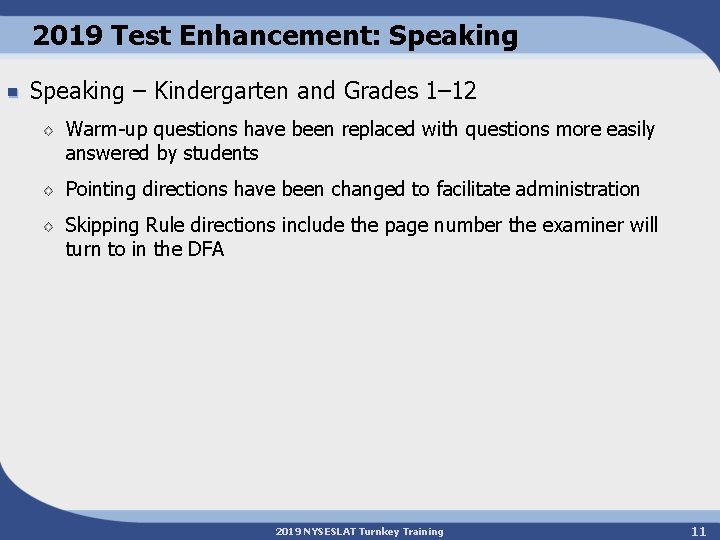 2019 Test Enhancement: Speaking

Speaking – Kindergarten and Grades 1–12

Warm-up questions have been replaced with questions more easily answered by students

Pointing directions have been changed to facilitate administration

Skipping Rule directions include the page number the examiner will turn to in the DFA

2019 NYSESLAT Turnkey Training

11